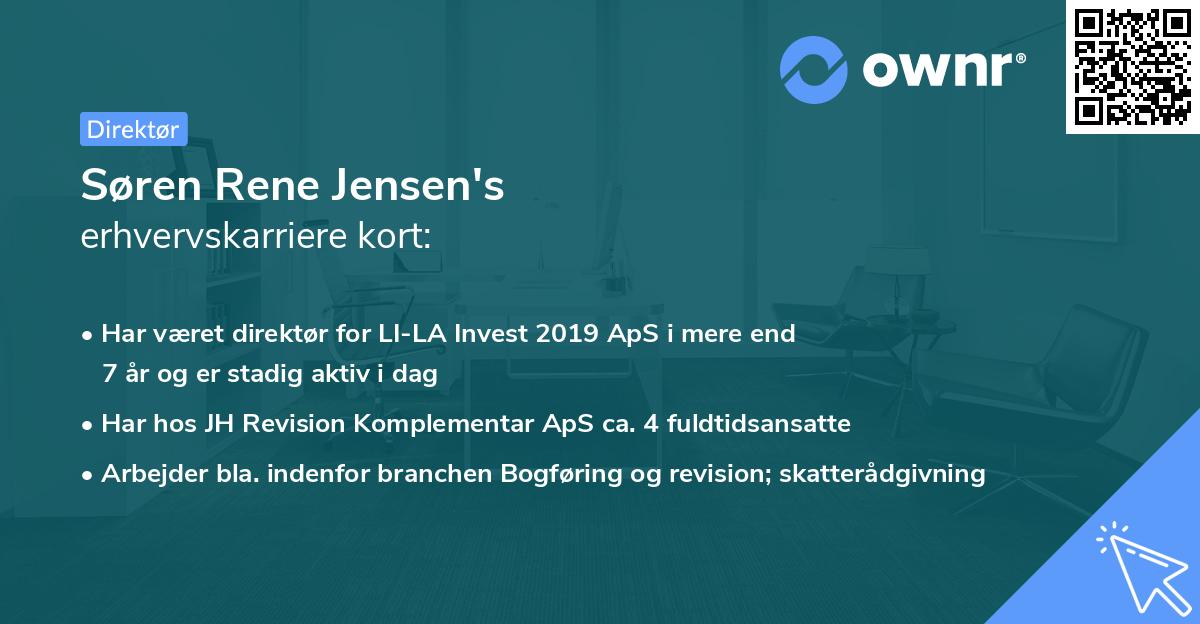 ownr®

Direktør

Søren Rene Jensen's
erhvervskarriere kort:

• Har været direktør for LI-LA Invest 2019 ApS i mere end 7 år og er stadig aktiv i dag
• Har hos JH Revision Komplementar ApS ca. 4 fuldtidsansatte
• Arbejder bla. indenfor branchen Bogføring og revision; skatterådgivning